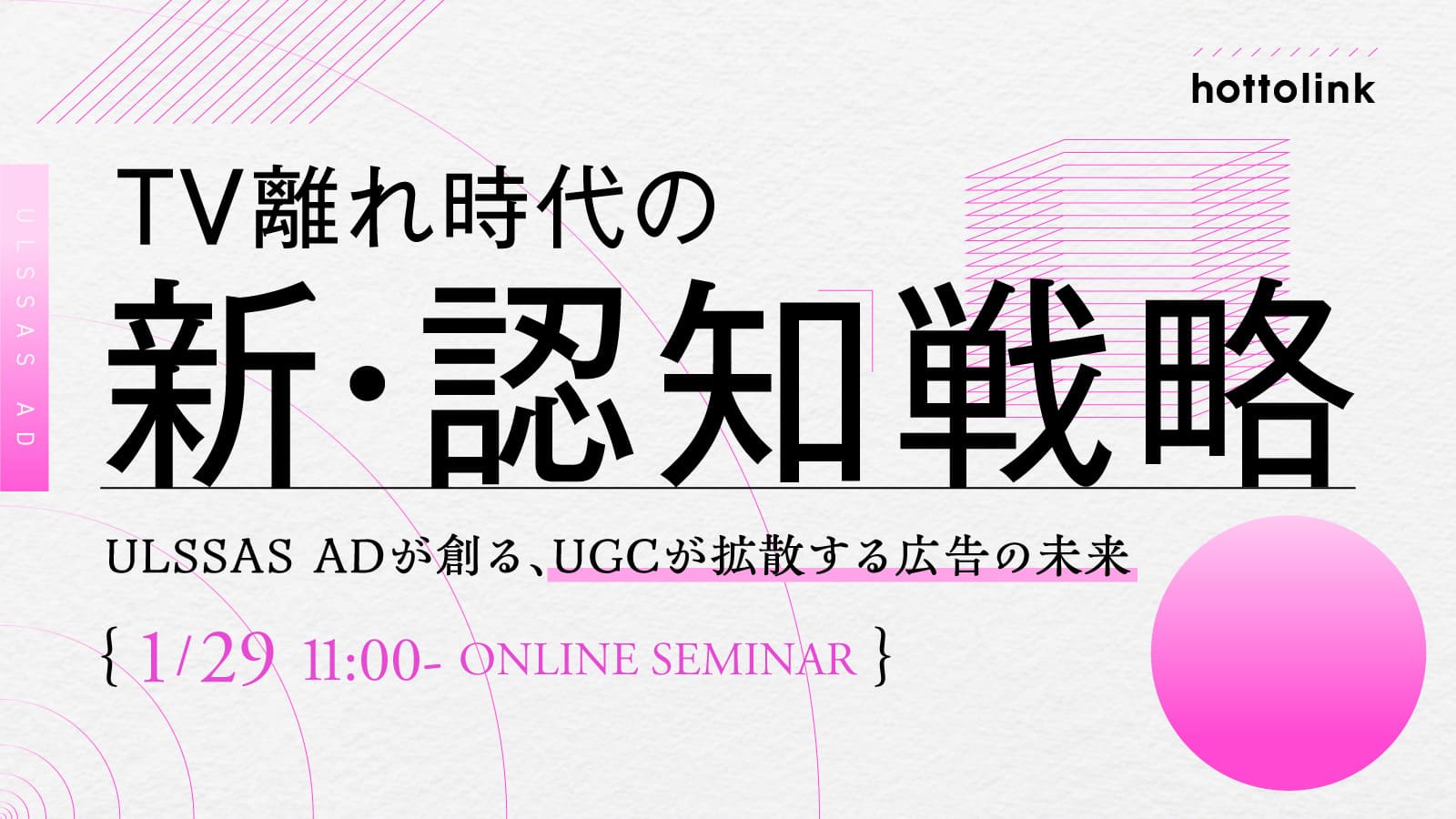 hottolink

ULSSAS AD

TV離れ時代の
新・認知戦略

ULSSAS ADが創る、UGCが拡散する広告の未来

{ 1/29 11:00- ONLINE SEMINAR }